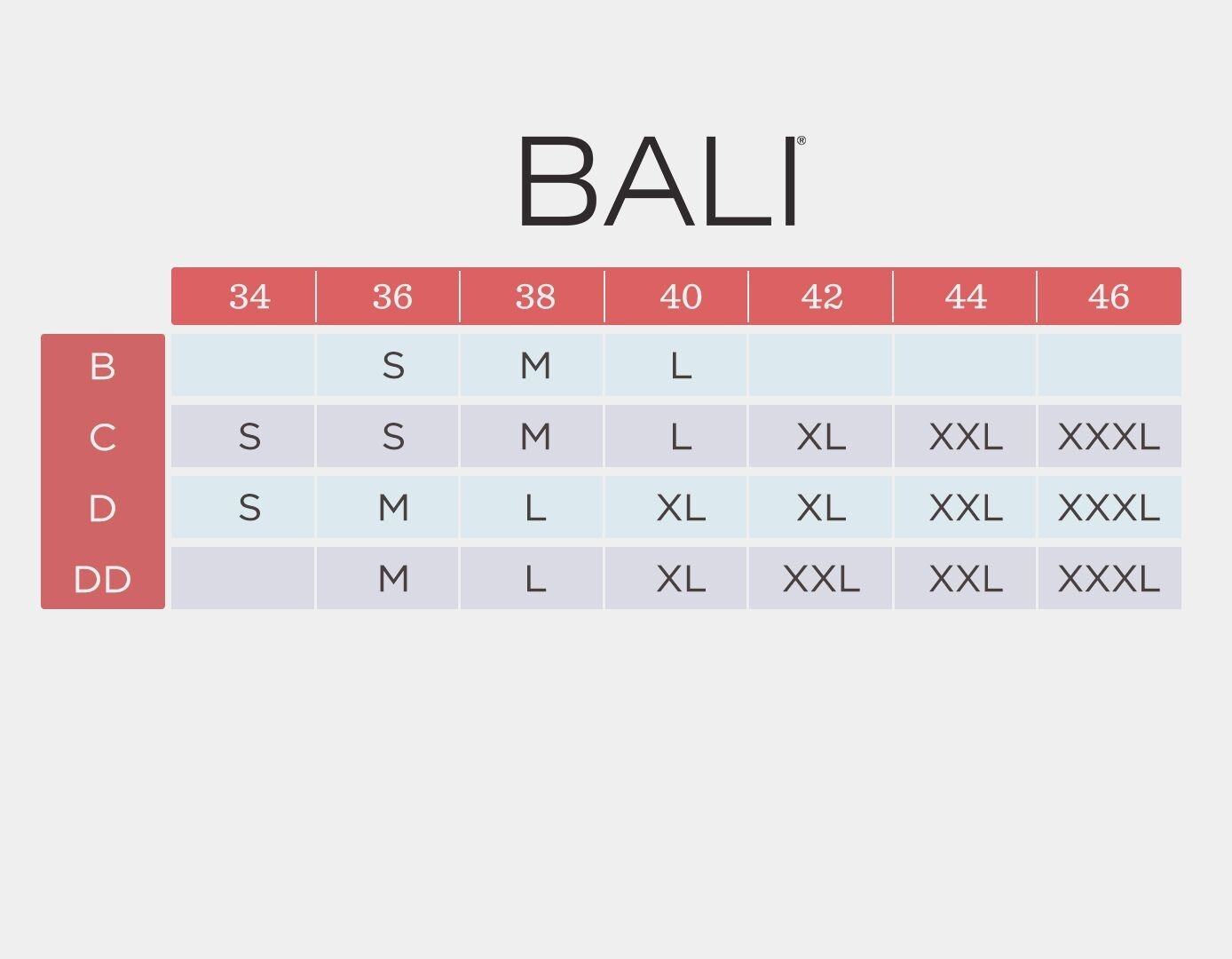 BALI®

| | 34 | 36 | 38 | 40 | 42 | 44 | 46 |
|---|---|---|---|---|---|---|---|
| B | | S | M | L | | | |
| C | S | S | M | L | XL | XXL | XXXL |
| D | S | M | L | XL | XL | XXL | XXXL |
| DD | | M | L | XL | XXL | XXL | XXXL |